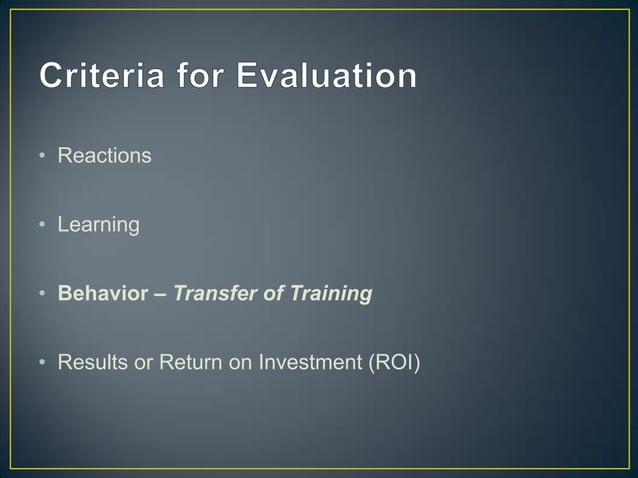 Criteria for Evaluation

• Reactions

• Learning

• Behavior – Transfer of Training

• Results or Return on Investment (ROI)